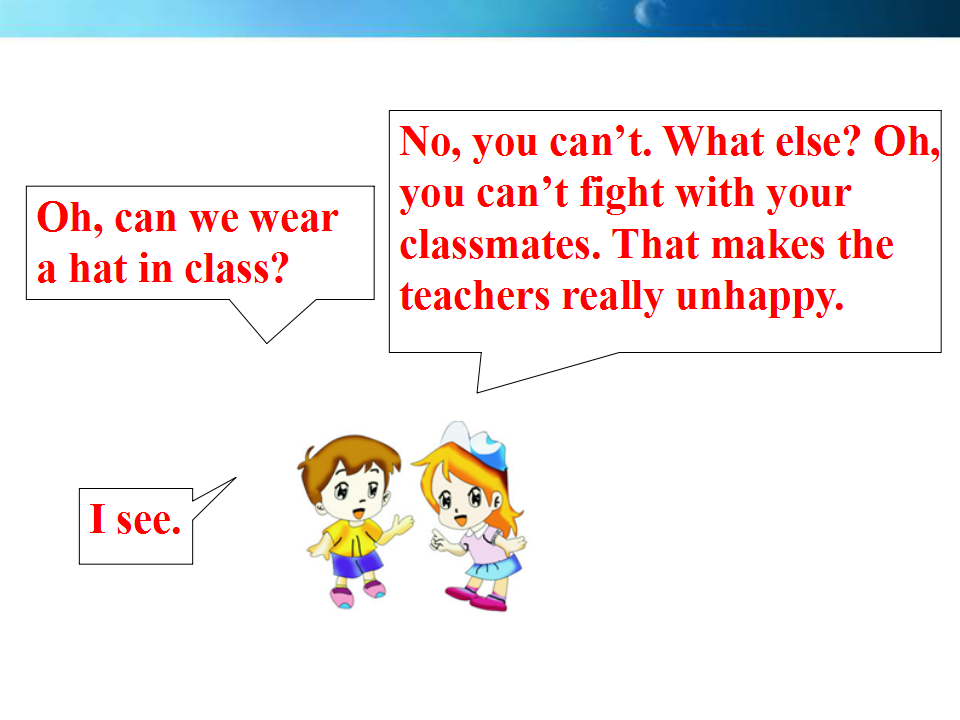 Oh, can we wear a hat in class?

No, you can’t. What else? Oh, you can’t fight with your classmates. That makes the teachers really unhappy.

I see.